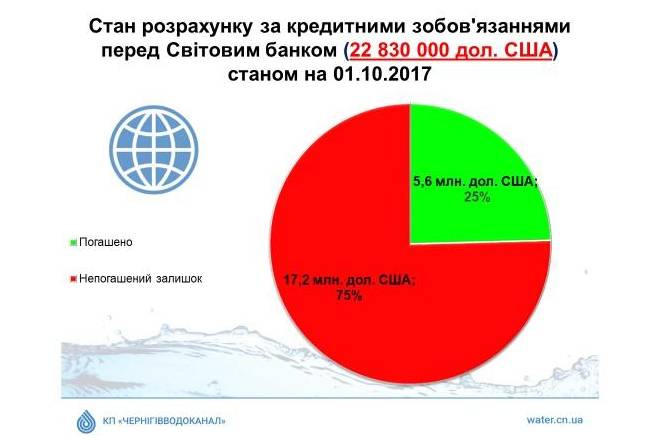 Стан розрахунку за кредитними зобов'язаннями перед Світовим банком (22 830 000 дол. США) станом на 01.10.2017

Погашено

Непогашений залишок

5,6 млн. дол. США; 25%

17,2 млн. дол. США; 75%

КП «ЧЕРНІГІВВОДОКАНАЛ»

water.cn.ua